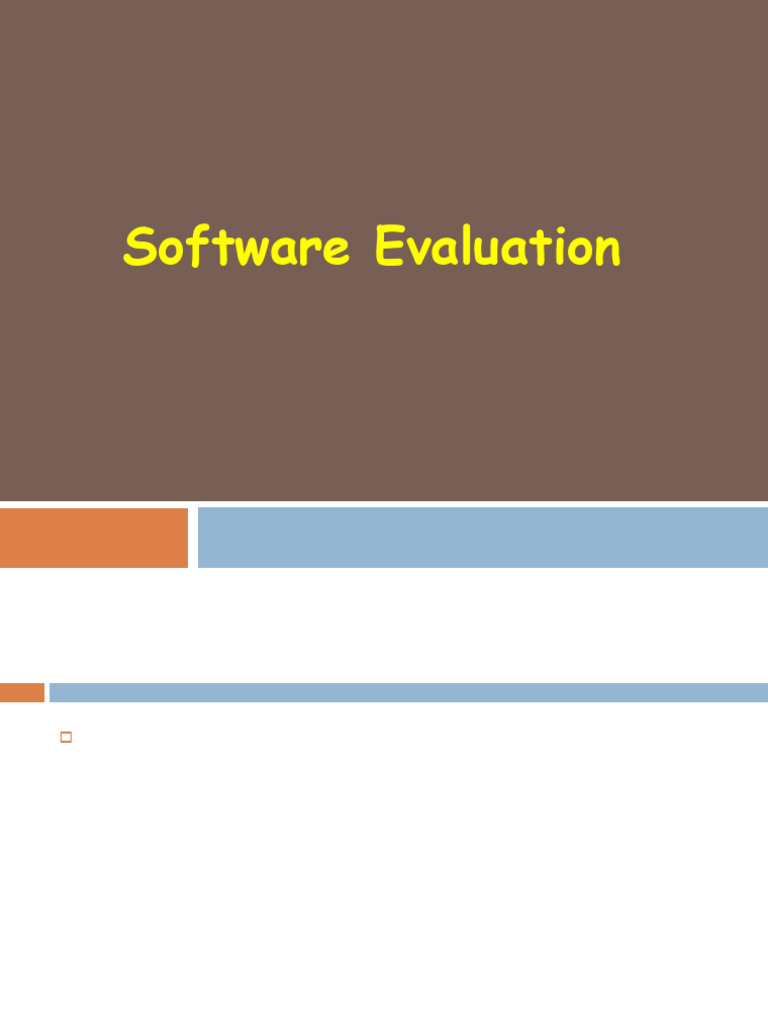 Software Evaluation